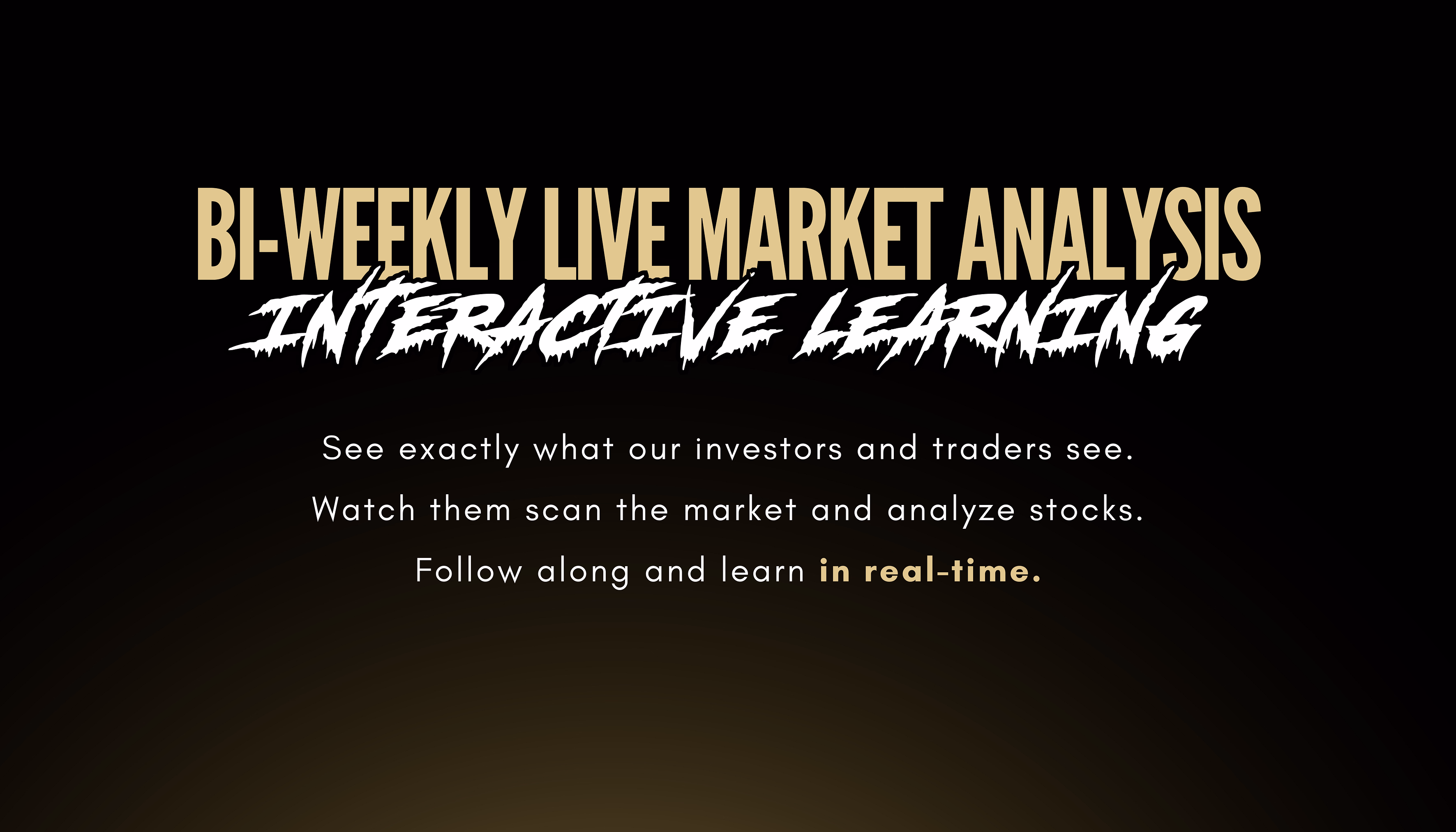 BI-WEEKLY LIVE MARKET ANALYSIS
INTERACTIVE LEARNING

See exactly what our investors and traders see.

Watch them scan the market and analyze stocks.

Follow along and learn in real-time.